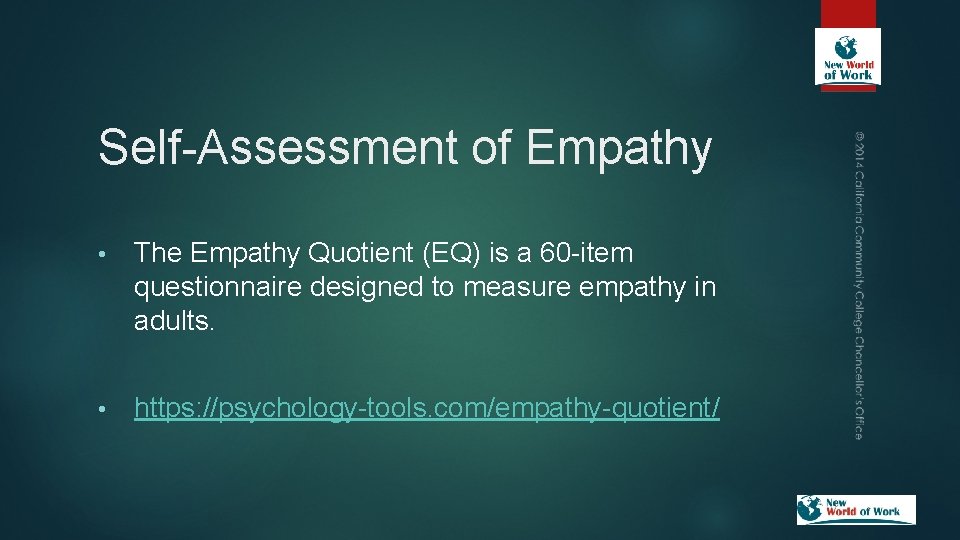 New World of Work

Self-Assessment of Empathy

• The Empathy Quotient (EQ) is a 60-item questionnaire designed to measure empathy in adults.

• https://psychology-tools.com/empathy-quotient/

©2014 California Community College Chancellor's Office

New World of Work